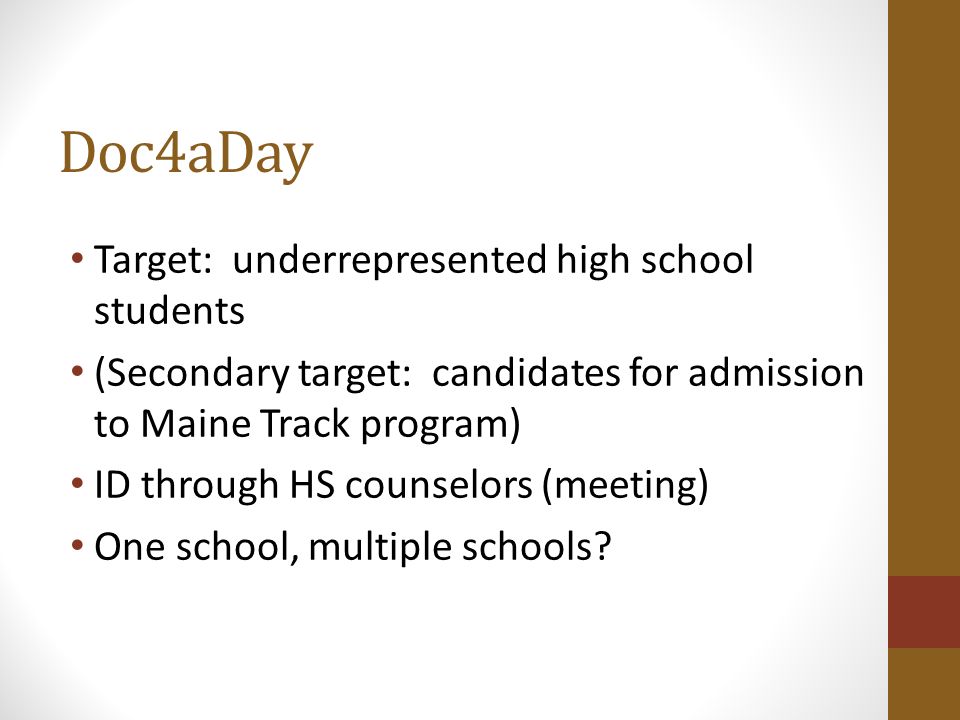 Doc4aDay

• Target:  underrepresented high school students
• (Secondary target:  candidates for admission to Maine Track program)
• ID through HS counselors (meeting)
• One school, multiple schools?